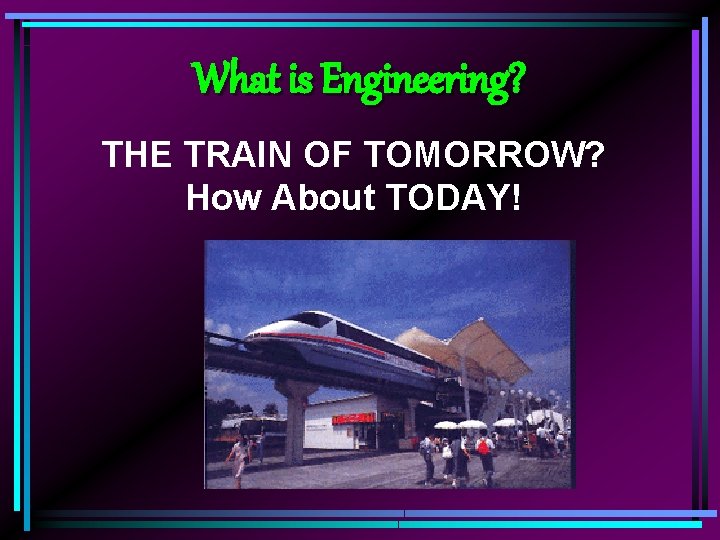 What is Engineering?

THE TRAIN OF TOMORROW?
How About TODAY!